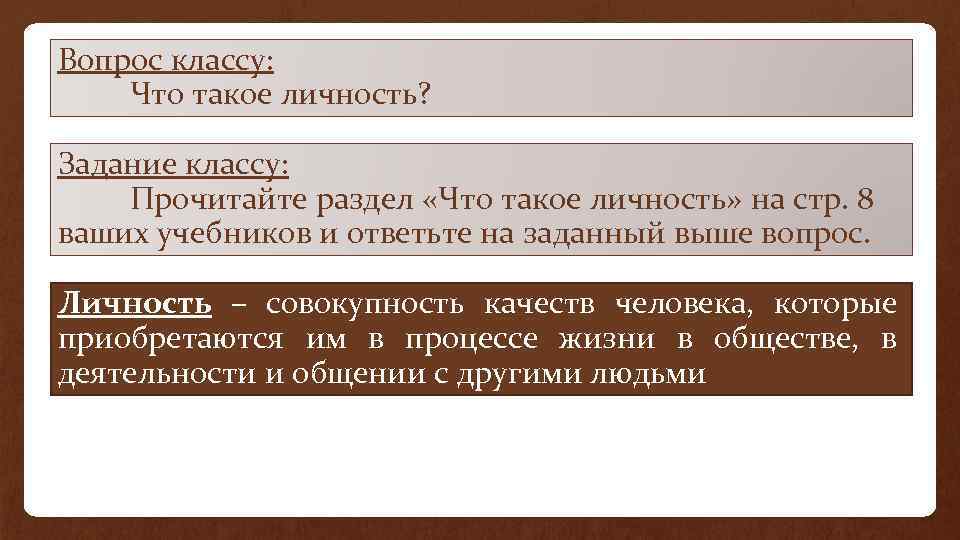 Вопрос классу:
Что такое личность?

Задание классу:
Прочитайте раздел «Что такое личность» на стр. 8 ваших учебников и ответьте на заданный выше вопрос.

Личность – совокупность качеств человека, которые приобретаются им в процессе жизни в обществе, в деятельности и общении с другими людьми